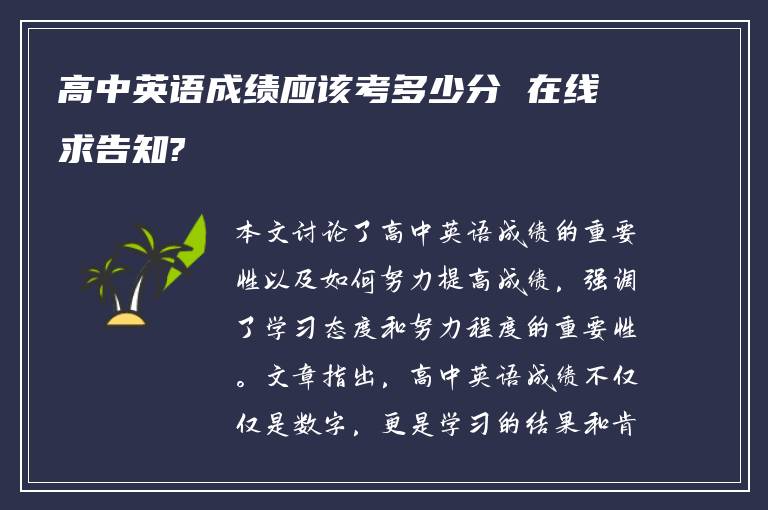 高中英语成绩应该考多少分 在线求告知?

本文讨论了高中英语成绩的重要性以及如何努力提高成绩，强调了学习态度和努力程度的重要性。文章指出，高中英语成绩不仅仅是数字，更是学习的结果和肯